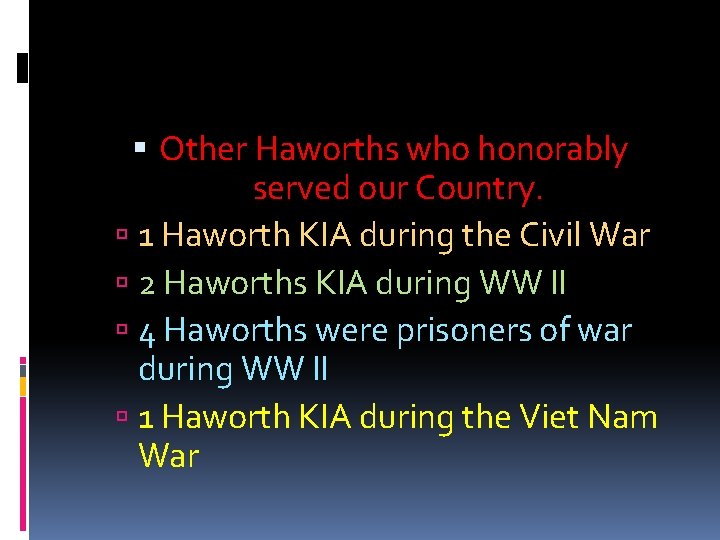 Other Haworths who honorably served our Country.

1 Haworth KIA during the Civil War

2 Haworths KIA during WW II

4 Haworths were prisoners of war during WW II

1 Haworth KIA during the Viet Nam War